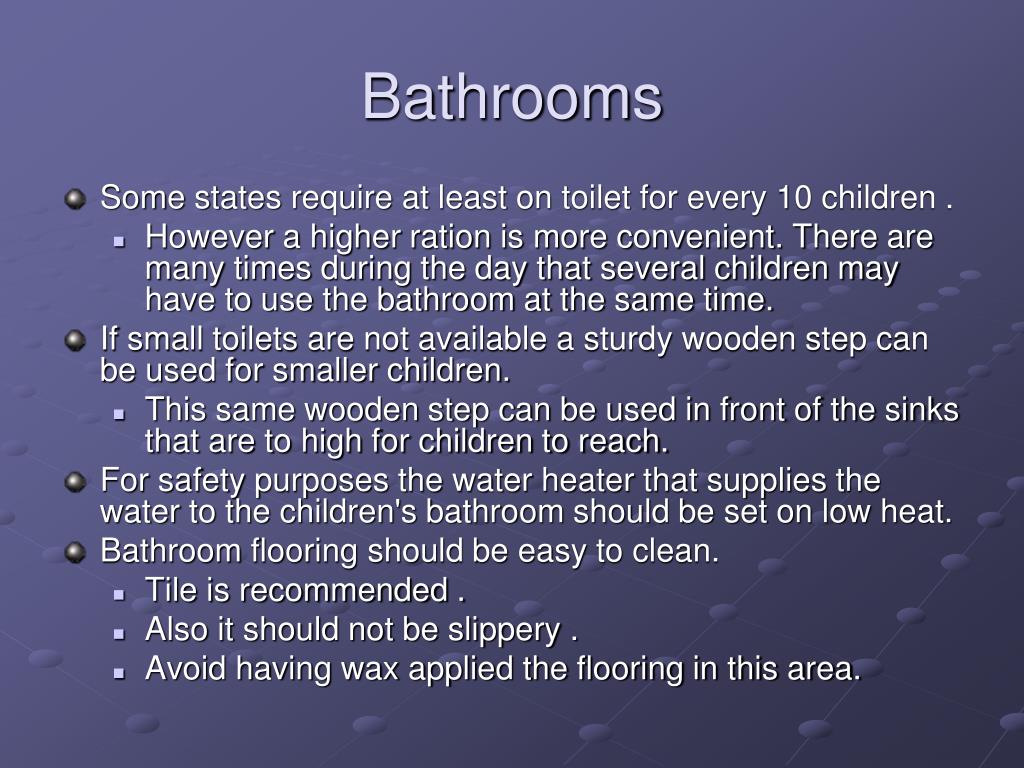 Bathrooms

Some states require at least on toilet for every 10 children .

However a higher ration is more convenient. There are many times during the day that several children may have to use the bathroom at the same time.

If small toilets are not available a sturdy wooden step can be used for smaller children.

This same wooden step can be used in front of the sinks that are to high for children to reach.

For safety purposes the water heater that supplies the water to the children's bathroom should be set on low heat.

Bathroom flooring should be easy to clean.

Tile is recommended .

Also it should not be slippery .

Avoid having wax applied the flooring in this area.